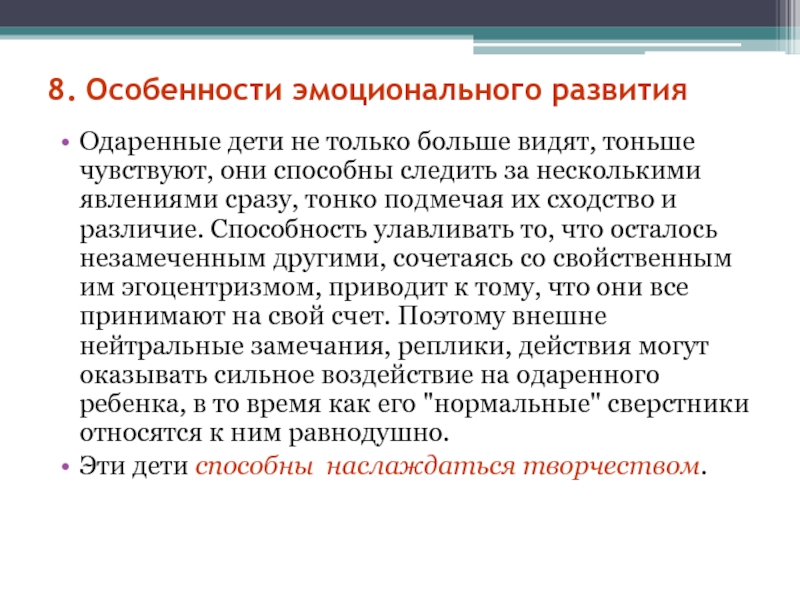 8. Особенности эмоционального развития

• Одаренные дети не только больше видят, тоньше чувствуют, они способны следить за несколькими явлениями сразу, тонко подмечая их сходство и различие. Способность улавливать то, что осталось незамеченным другими, сочетаясь со свойственным им эгоцентризмом, приводит к тому, что они все принимают на свой счет. Поэтому внешне нейтральные замечания, реплики, действия могут оказывать сильное воздействие на одаренного ребенка, в то время как его "нормальные" сверстники относятся к ним равнодушно.

• Эти дети способны наслаждаться творчеством.